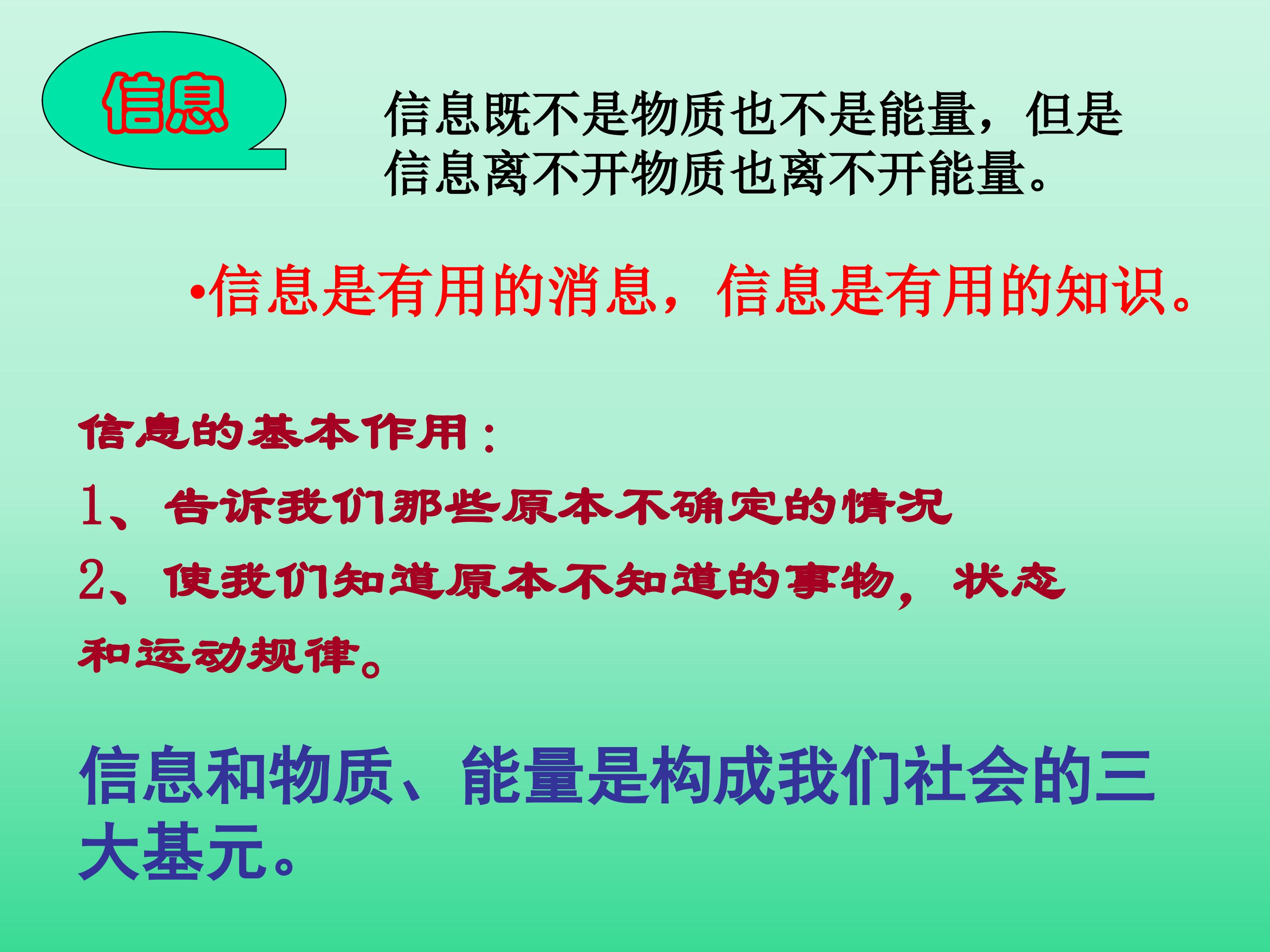 信息

信息既不是物质也不是能量，但是信息离不开物质也离不开能量。

•信息是有用的消息，信息是有用的知识。

信息的基本作用：

1、告诉我们那些原本不确定的情况

2、使我们知道原本不知道的事物，状态和运动规律。

信息和物质、能量是构成我们社会的三大基元。